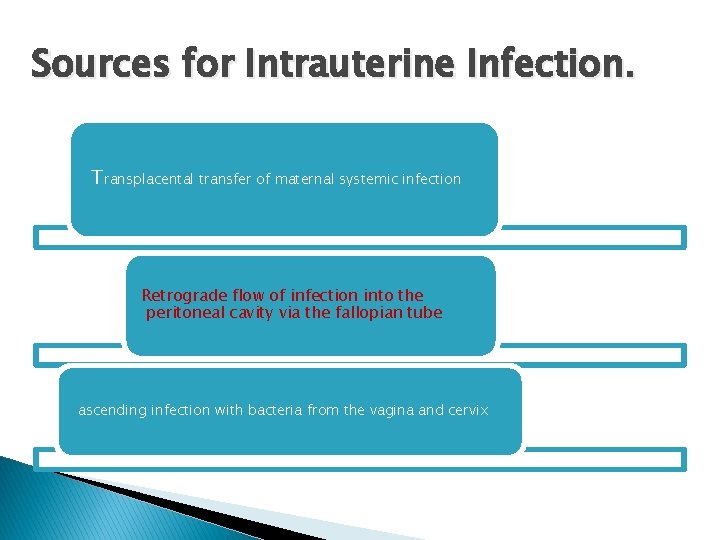 Sources for Intrauterine Infection.

Transplacental transfer of maternal systemic infection

Retrograde flow of infection into the peritoneal cavity via the fallopian tube

ascending infection with bacteria from the vagina and cervix